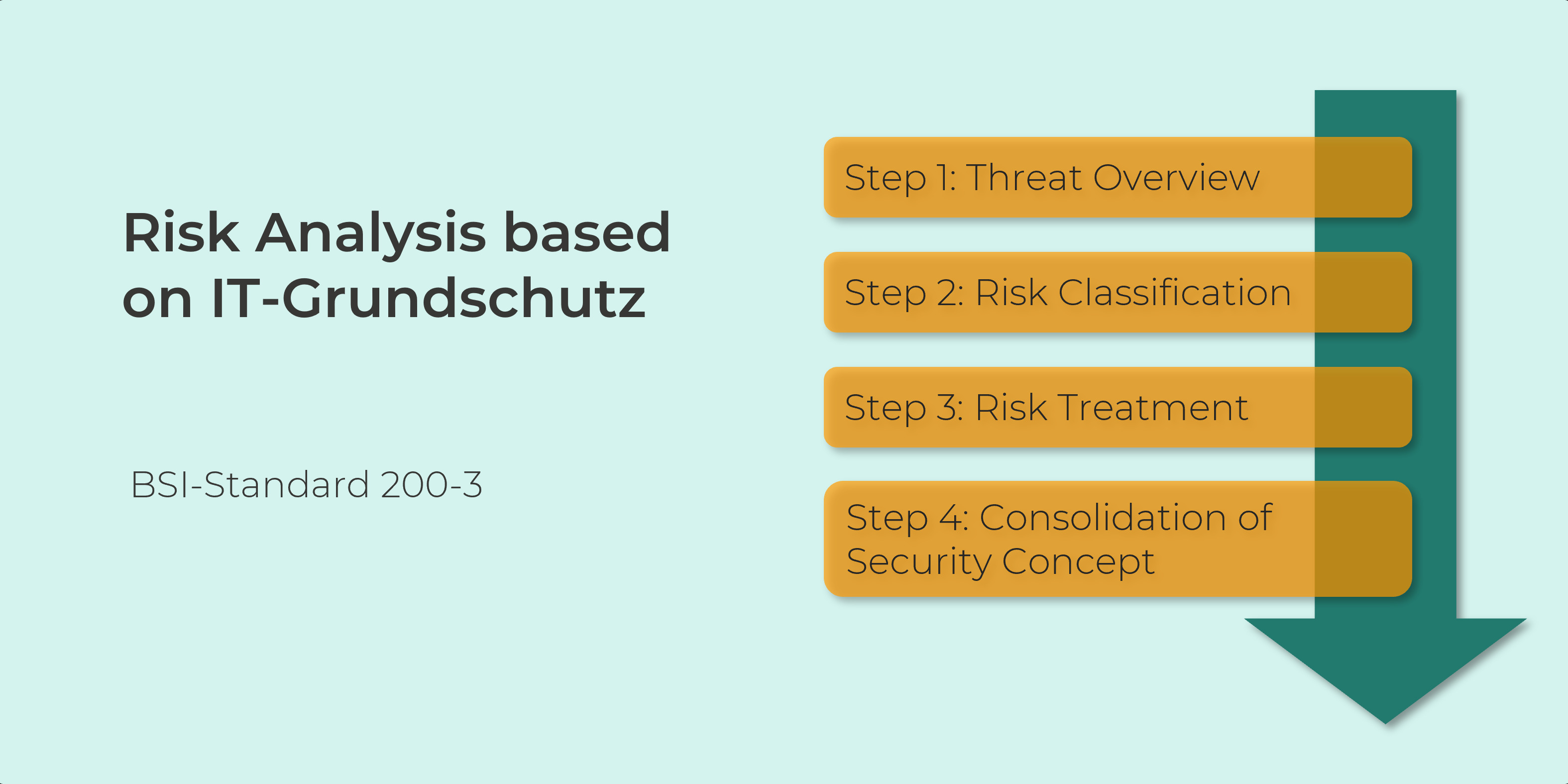 Risk Analysis based on IT-Grundschutz

BSI-Standard 200-3

Step 1: Threat Overview

Step 2: Risk Classification

Step 3: Risk Treatment

Step 4: Consolidation of Security Concept